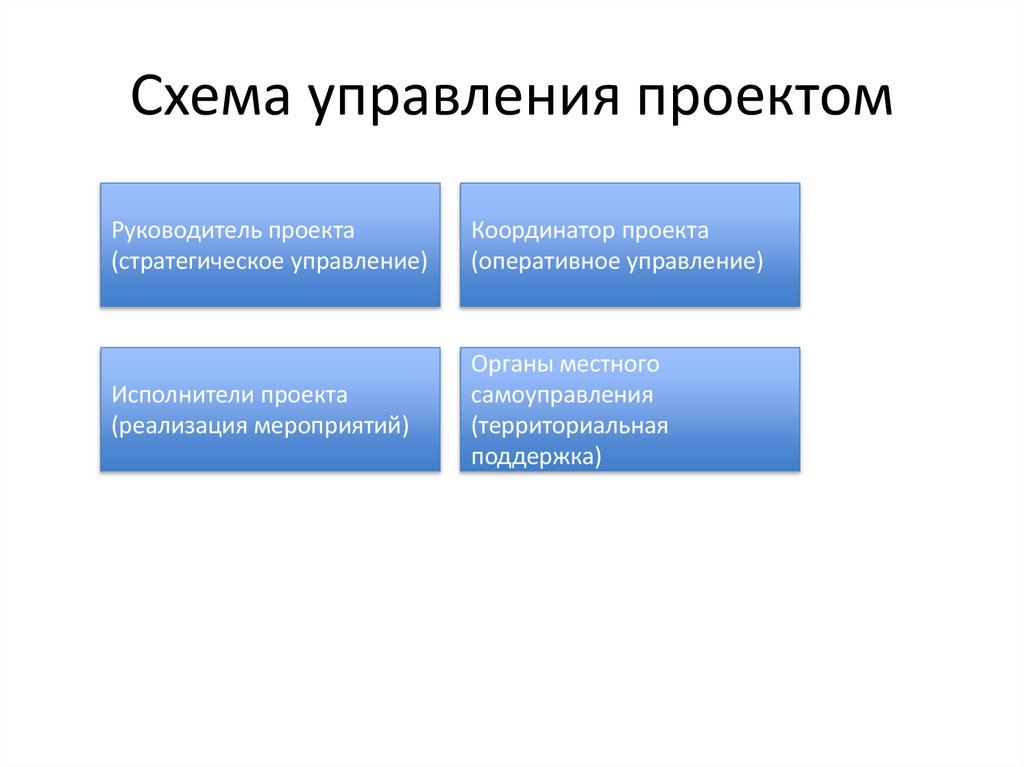 Схема управления проектом

Руководитель проекта (стратегическое управление)

Координатор проекта (оперативное управление)

Исполнители проекта (реализация мероприятий)

Органы местного самоуправления (территориальная поддержка)